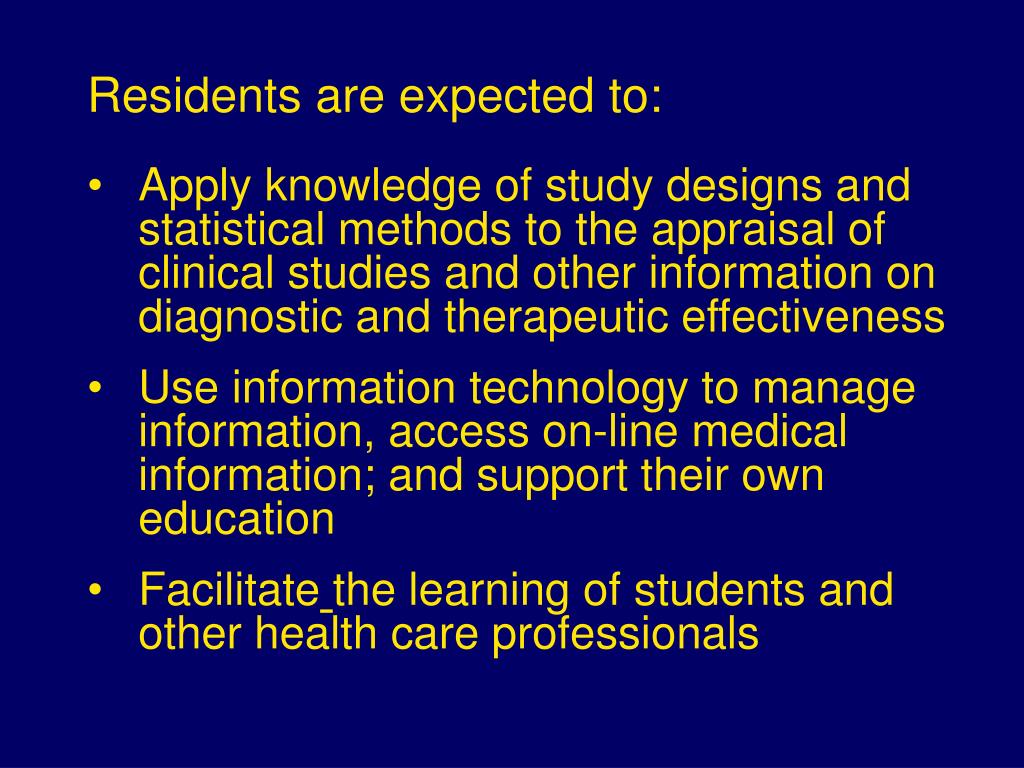 Residents are expected to:

• Apply knowledge of study designs and statistical methods to the appraisal of clinical studies and other information on diagnostic and therapeutic effectiveness

• Use information technology to manage information, access on-line medical information; and support their own education

• Facilitate the learning of students and other health care professionals